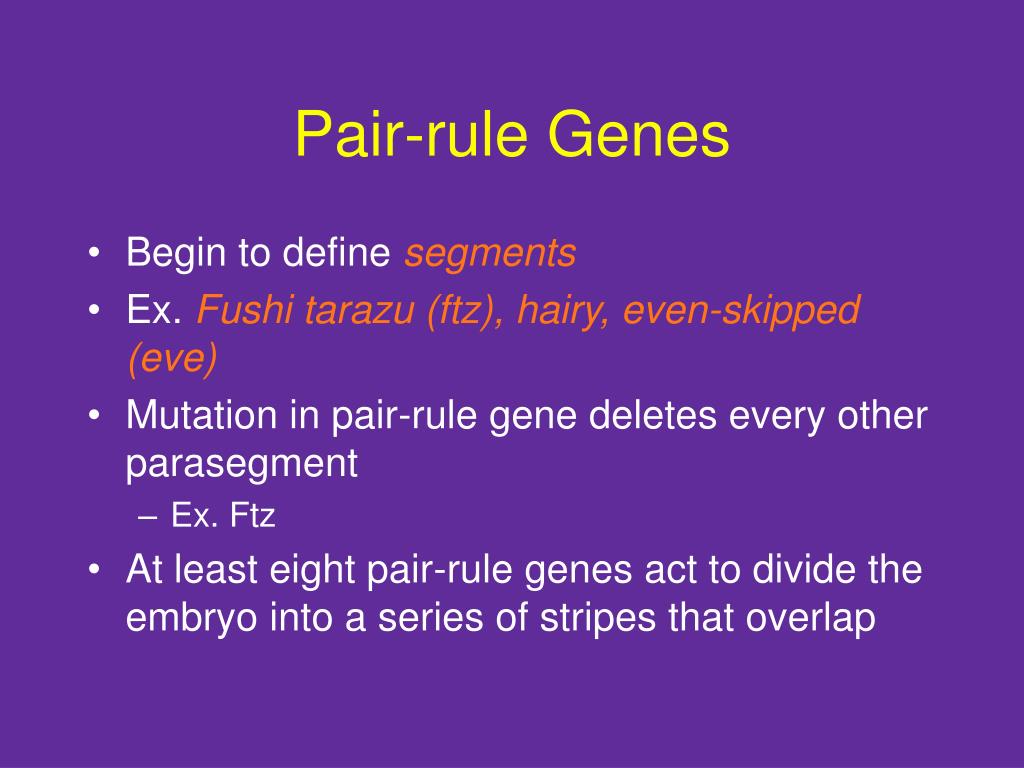 Pair-rule Genes

• Begin to define segments
• Ex. Fushi tarazu (ftz), hairy, even-skipped (eve)
• Mutation in pair-rule gene deletes every other parasegment
– Ex. Ftz
• At least eight pair-rule genes act to divide the embryo into a series of stripes that overlap